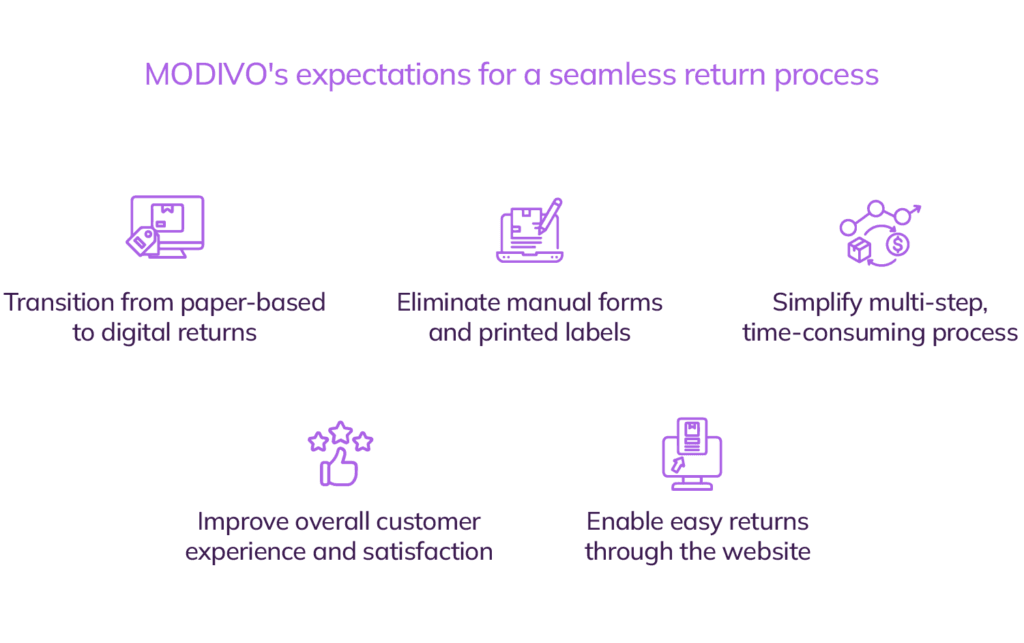 MODIVO's expectations for a seamless return process

Transition from paper-based to digital returns

Eliminate manual forms and printed labels

Simplify multi-step, time-consuming process

Improve overall customer experience and satisfaction

Enable easy returns through the website